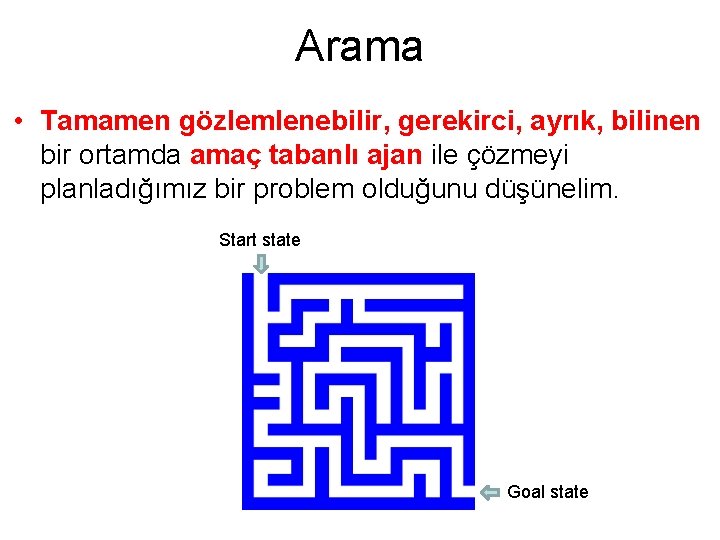 Arama

• Tamamen gözlemlenebilir, gerekirci, ayrık, bilinen bir ortamda amaç tabanlı ajan ile çözmeyi planladığımız bir problem olduğunu düşünelim.

Start state

Goal state